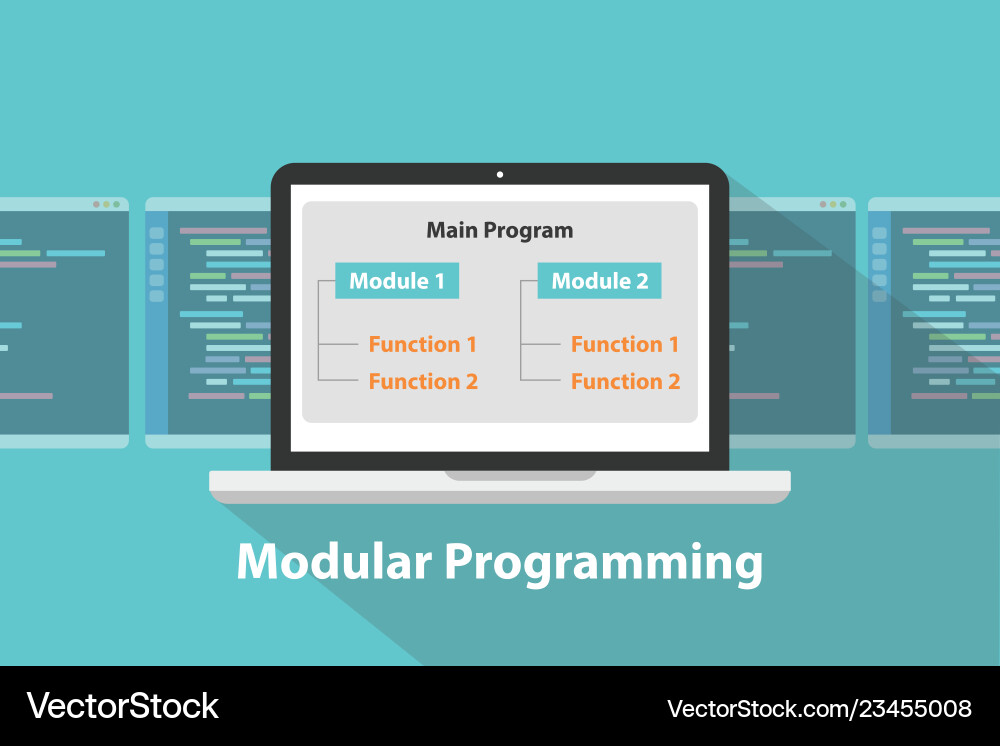 Main Program

Module 1

Function 1

Function 2

Module 2

Function 1

Function 2

Modular Programming

VectorStock

VectorStock.com/23455008